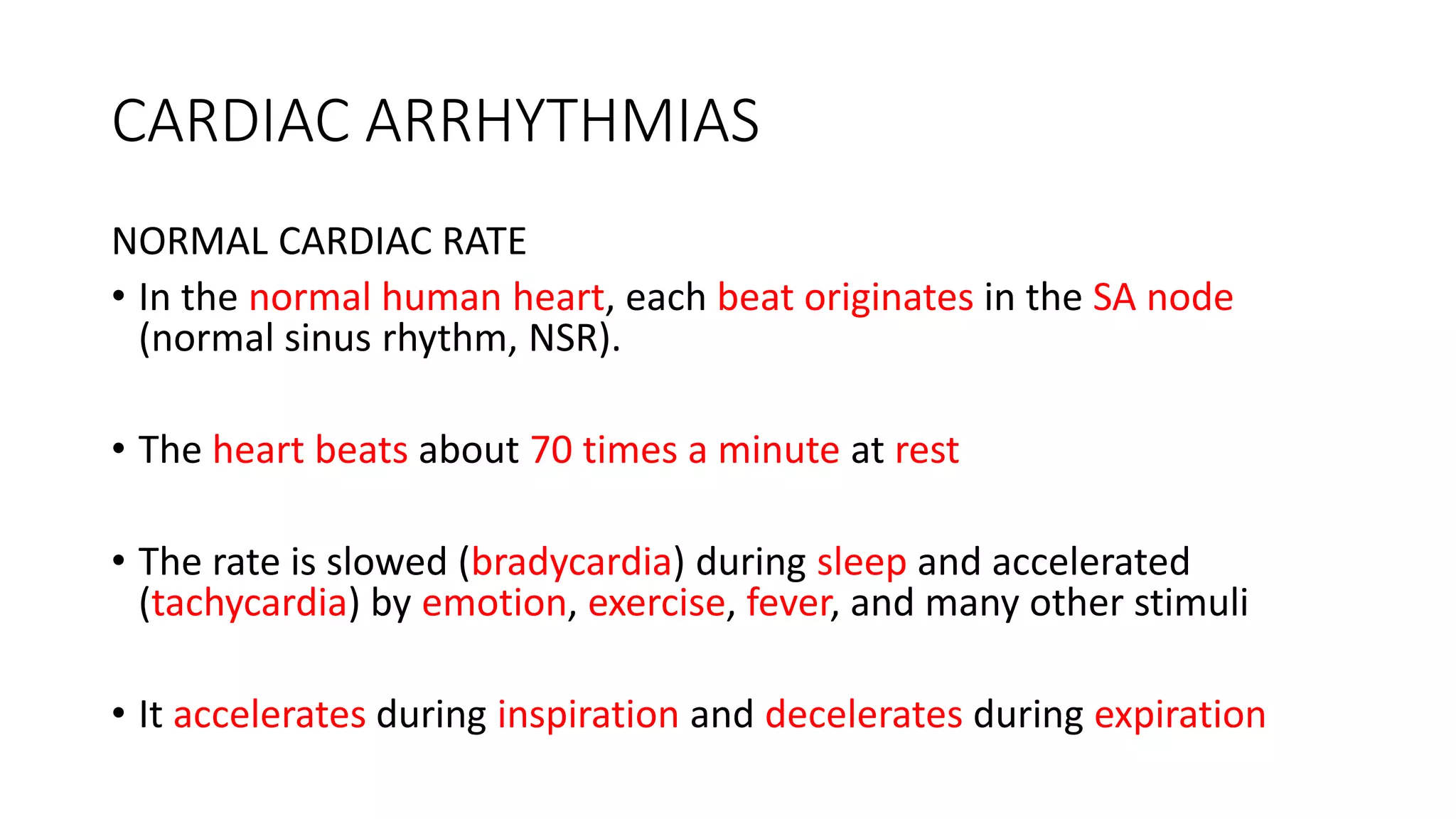 CARDIAC ARRHYTHMIAS

NORMAL CARDIAC RATE

• In the normal human heart, each beat originates in the SA node (normal sinus rhythm, NSR).

• The heart beats about 70 times a minute at rest

• The rate is slowed (bradycardia) during sleep and accelerated (tachycardia) by emotion, exercise, fever, and many other stimuli

• It accelerates during inspiration and decelerates during expiration